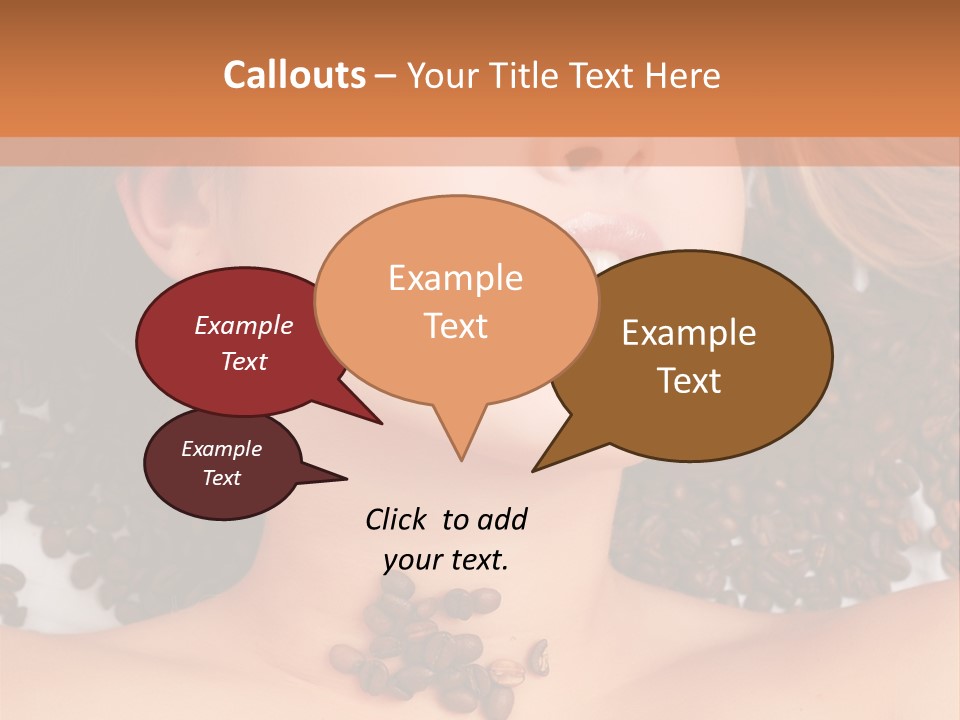 Callouts – Your Title Text Here

Example Text

Example Text

Example Text

Example Text

Click to add your text.